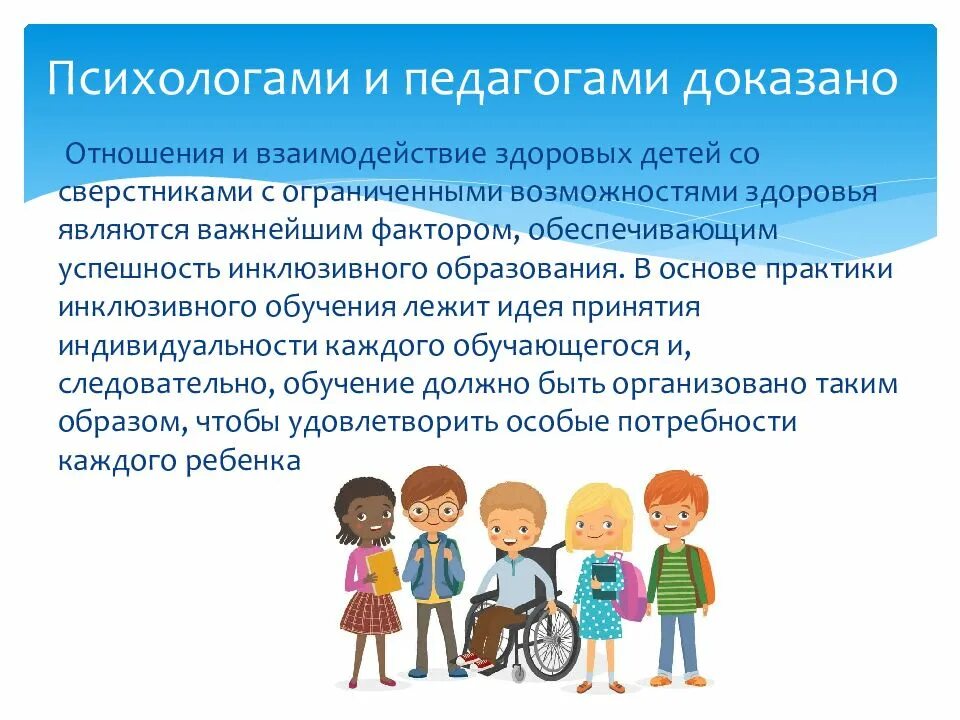 Психологами и педагогами доказано

Отношения и взаимодействие здоровых детей со сверстниками с ограниченными возможностями здоровья являются важнейшим фактором, обеспечивающим успешность инклюзивного образования. В основе практики инклюзивного обучения лежит идея принятия индивидуальности каждого обучающегося и, следовательно, обучение должно быть организовано таким образом, чтобы удовлетворить особые потребности каждого ребенка